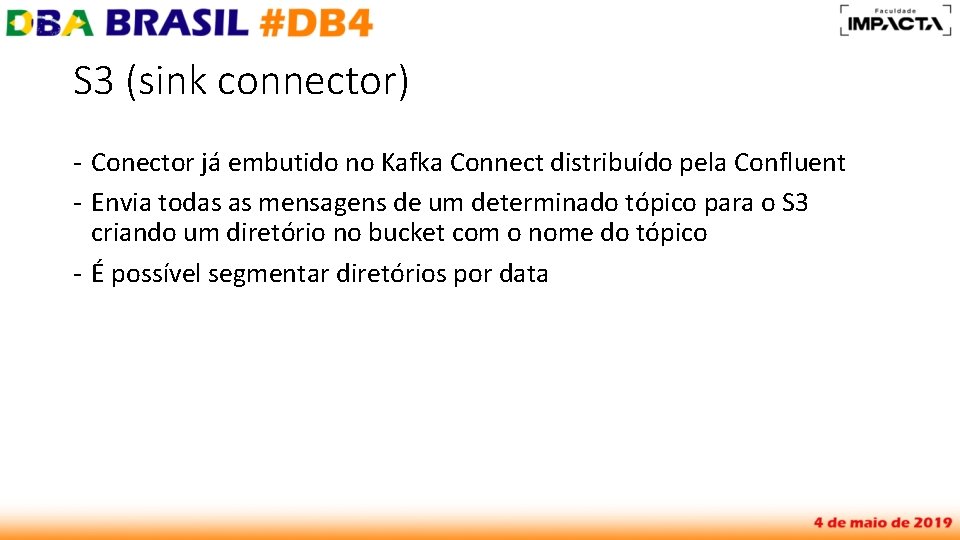 DBA BRASIL #DB4

Faculdade IMPACTA

S3 (sink connector)

- Conector já embutido no Kafka Connect distribuído pela Confluent
- Envia todas as mensagens de um determinado tópico para o S3 criando um diretório no bucket com o nome do tópico
- É possível segmentar diretórios por data

4 de maio de 2019